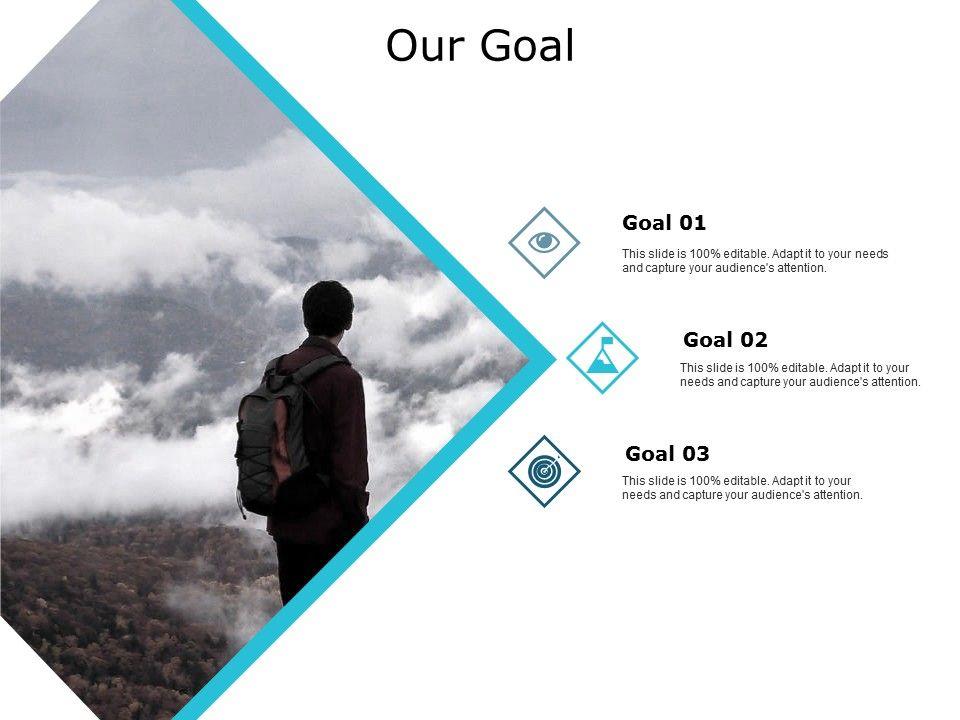 Our Goal

Goal 01

This slide is 100% editable. Adapt it to your needs and capture your audience's attention.

Goal 02

This slide is 100% editable. Adapt it to your needs and capture your audience's attention.

Goal 03

This slide is 100% editable. Adapt it to your needs and capture your audience's attention.